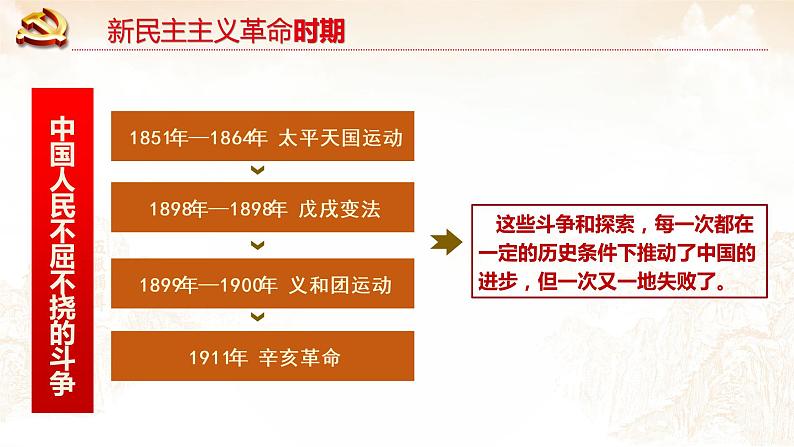 新民主主义革命时期

中国人民不屈不挠的斗争

1851年—1864年 太平天国运动

1898年—1898年 戊戌变法

1899年—1900年 义和团运动

1911年 辛亥革命

这些斗争和探索，每一次都在一定的历史条件下推动了中国的进步，但一次又一地失败了。